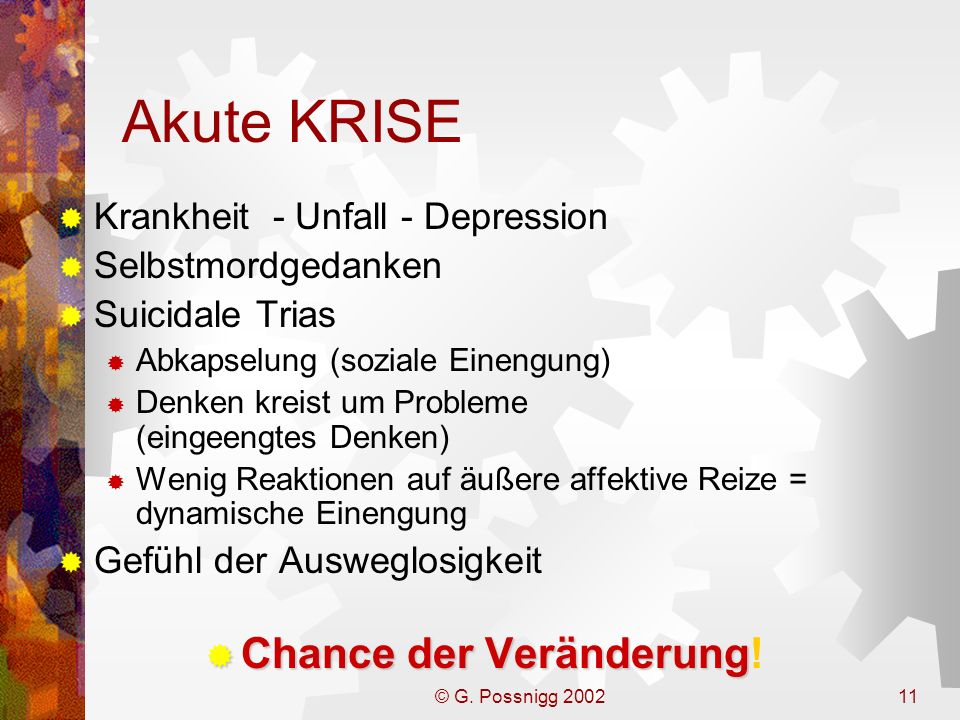 Akute KRISE

Krankheit - Unfall - Depression

Selbstmordgedanken

Suicidale Trias

Abkapselung (soziale Einengung)

Denken kreist um Probleme (eingeengtes Denken)

Wenig Reaktionen auf äußere affektive Reize = dynamische Einengung

Gefühl der Ausweglosigkeit

Chance der Veränderung!

© G. Possnigg 2002

11